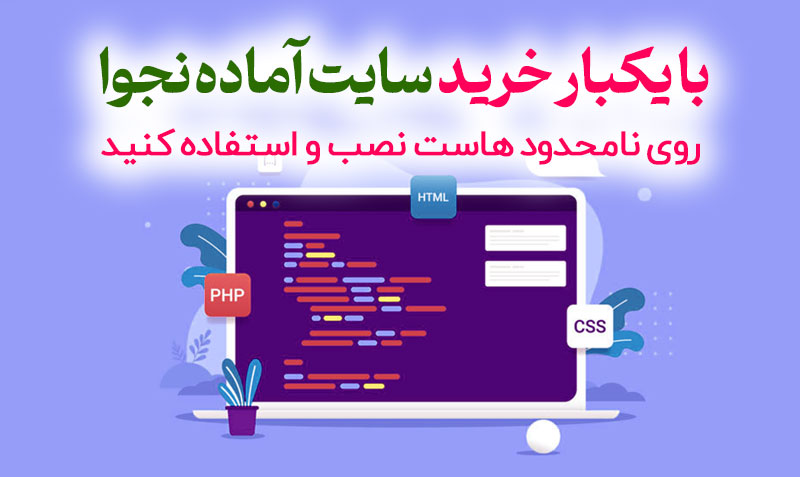 با یکبار خرید سایت آماده نجوا

روی نامحدود هاست نصب و استفاده کنید

HTML

PHP

CSS